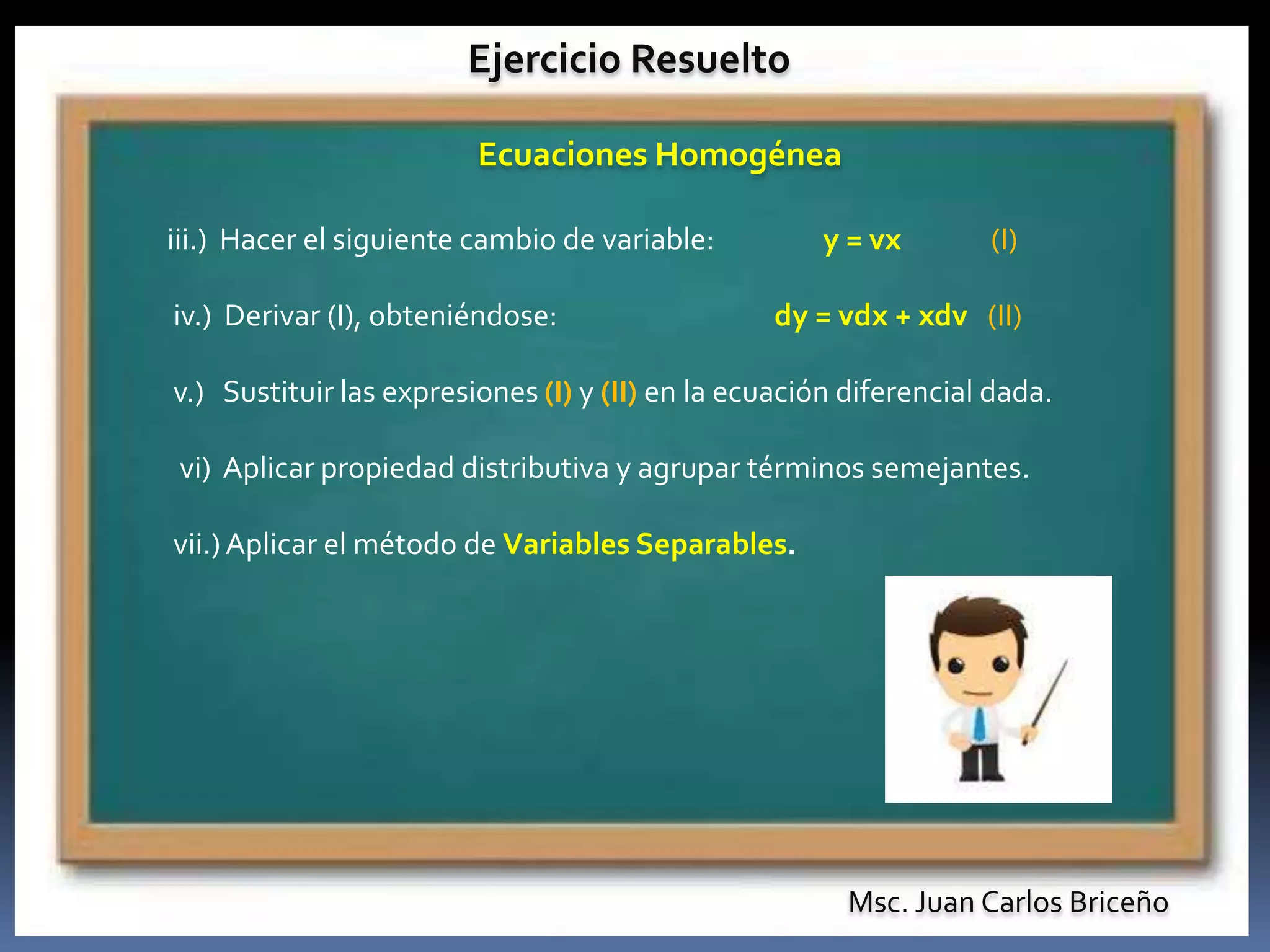 Ejercicio Resuelto

Ecuaciones Homogénea

iii.) Hacer el siguiente cambio de variable: $y = vx$ (I)

iv.) Derivar (I), obteniéndose: $dy = vdx + xdv$ (II)

v.) Sustituir las expresiones (I) y (II) en la ecuación diferencial dada.

vi) Aplicar propiedad distributiva y agrupar términos semejantes.

vii.) Aplicar el método de Variables Separables.

Msc. Juan Carlos Briceño